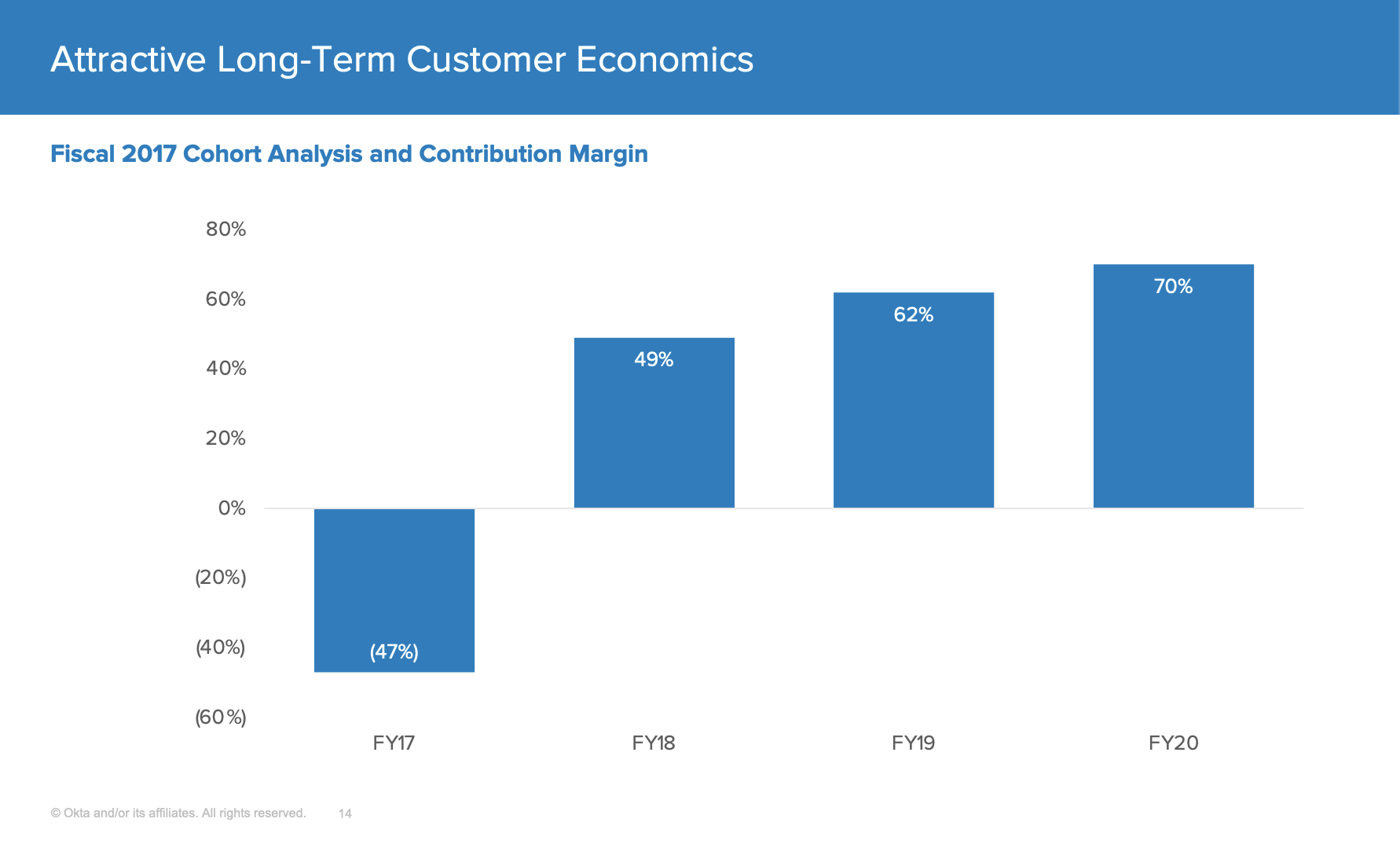 Attractive Long-Term Customer Economics

Fiscal 2017 Cohort Analysis and Contribution Margin

80%
60%
40%
20%
0%
(20%)
(40%)
(60%)

(47%)
49%
62%
70%

FY17
FY18
FY19
FY20

© Okta and/or its affiliates. All rights reserved. 14